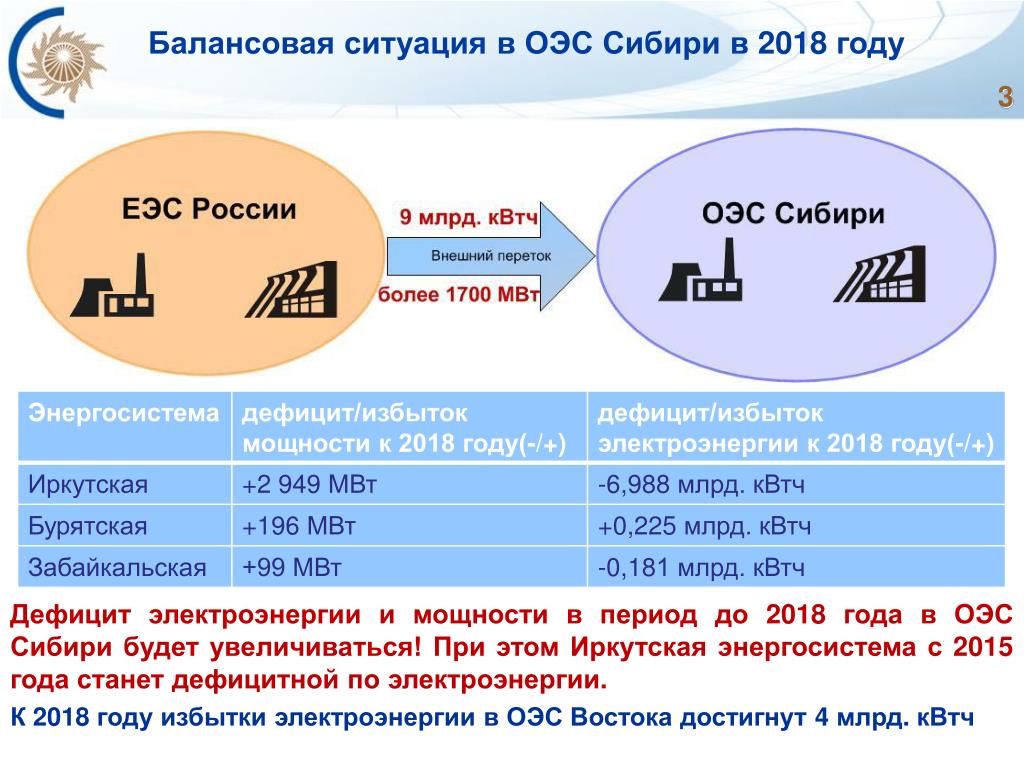 Балансовая ситуация в ОЭС Сибири в 2018 году

3

ЕЭС России

9 млрд. кВтч

Внешний переток

более 1700 МВт

ОЭС Сибири

| Энергосистема | дефицит/избыток мощности к 2018 году(-/+) | дефицит/избыток электроэнергии к 2018 году(-/+) |
|---|---|---|
| Иркутская | +2 949 МВт | -6,988 млрд. кВтч |
| Бурятская | +196 МВт | +0,225 млрд. кВтч |
| Забайкальская | +99 МВт | -0,181 млрд. кВтч |

Дефицит электроэнергии и мощности в период до 2018 года в ОЭС Сибири будет увеличиваться! При этом Иркутская энергосистема с 2015 года станет дефицитной по электроэнергии.

К 2018 году избытки электроэнергии в ОЭС Востока достигнут 4 млрд. кВтч